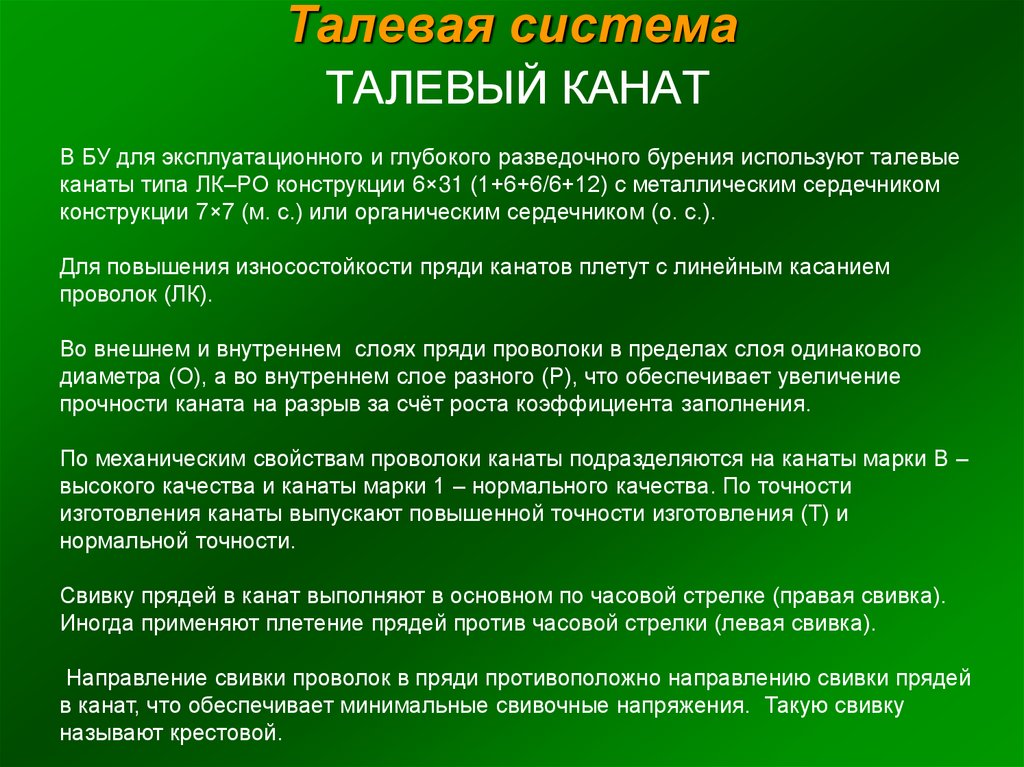 Талевая система
ТАЛЕВЫЙ КАНАТ

В БУ для эксплуатационного и глубокого разведочного бурения используют талевые канаты типа ЛК–РО конструкции 6×31 (1+6+6/6+12) с металлическим сердечником конструкции 7×7 (м. с.) или органическим сердечником (о. с.).

Для повышения износостойкости пряди канатов плетут с линейным касанием проволок (ЛК).

Во внешнем и внутреннем  слоях пряди проволоки в пределах слоя одинакового диаметра (О), а во внутреннем слое разного (Р), что обеспечивает увеличение прочности каната на разрыв за счёт роста коэффициента заполнения.

По механическим свойствам проволоки канаты подразделяются на канаты марки В – высокого качества и канаты марки 1 – нормального качества. По точности изготовления канаты выпускают повышенной точности изготовления (Т) и нормальной точности.

Свивку прядей в канат выполняют в основном по часовой стрелке (правая свивка). Иногда применяют плетение прядей против часовой стрелки (левая свивка).

Направление свивки проволок в пряди противоположно направлению свивки прядей в канат, что обеспечивает минимальные свивочные напряжения.  Такую свивку называют крестовой.